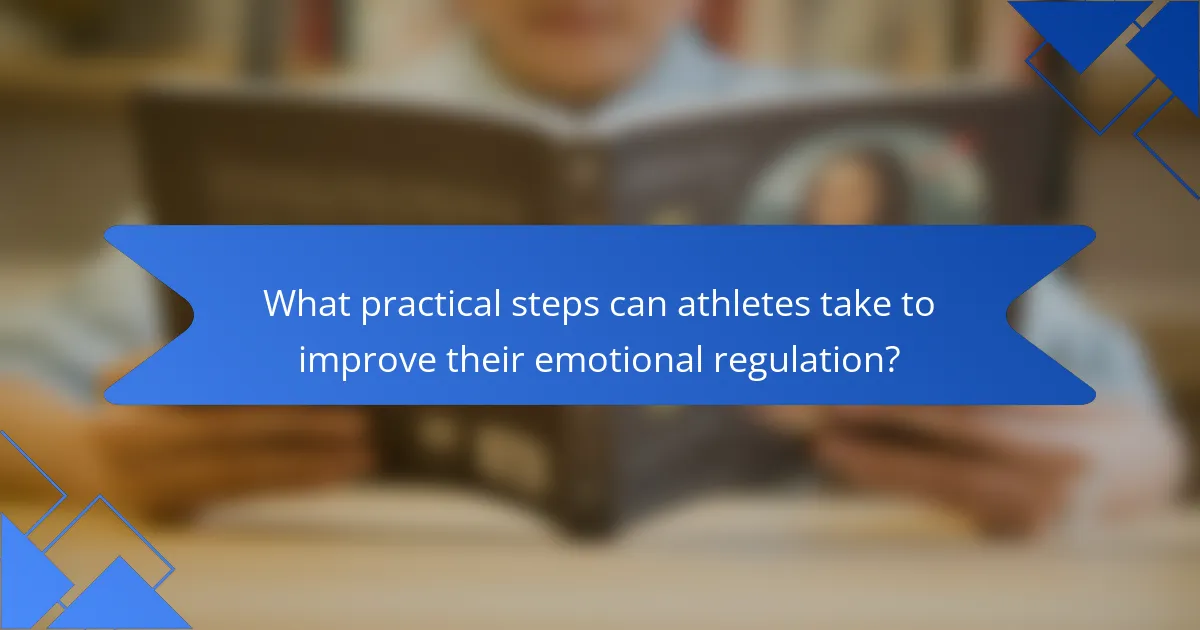 What practical steps can athletes take to improve their emotional regulation?